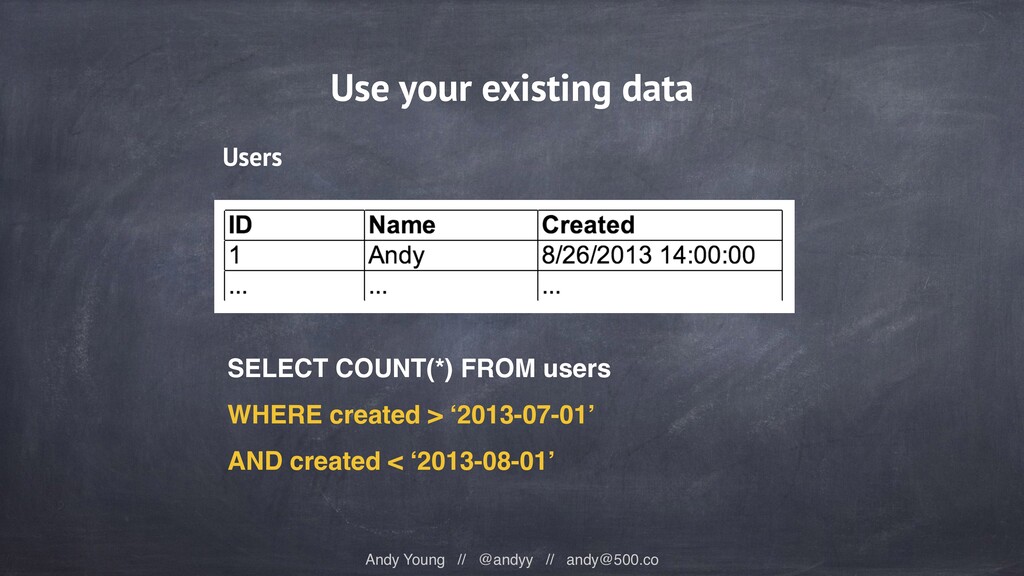 Use your existing data

Users

| ID | Name | Created |
|---|---|---|
| 1 | Andy | 8/26/2013 14:00:00 |
| ... | ... | ... |

SELECT COUNT(*) FROM users

WHERE created > ‘2013-07-01’

AND created < ‘2013-08-01’

Andy Young // @andyy // andy@500.co